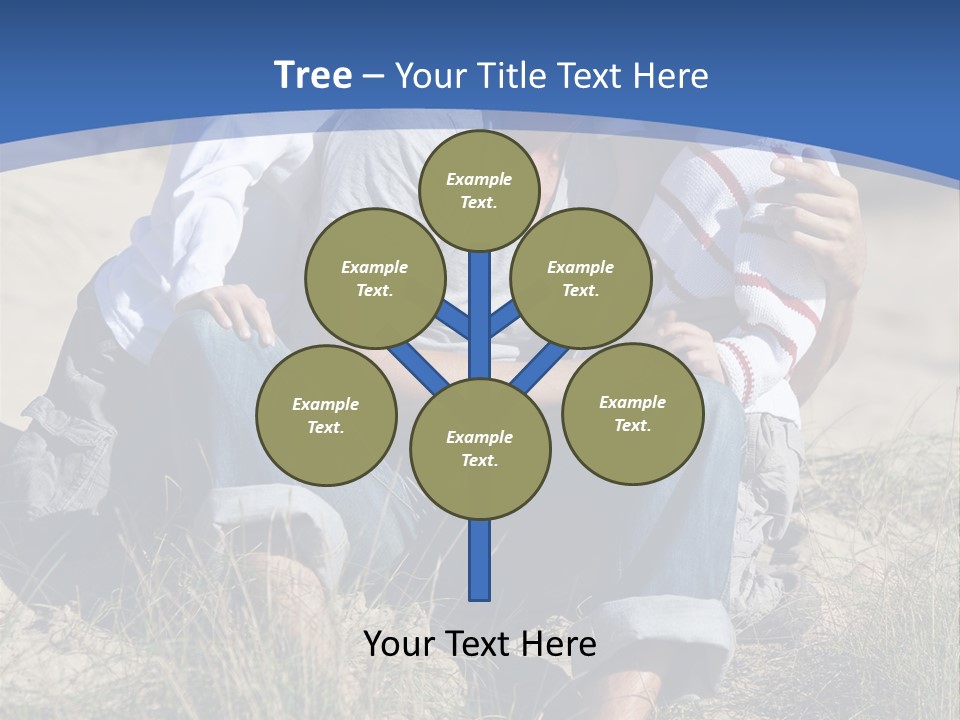 Tree – Your Title Text Here

Example Text.

Example Text.

Example Text.

Example Text.

Example Text.

Example Text.

Your Text Here